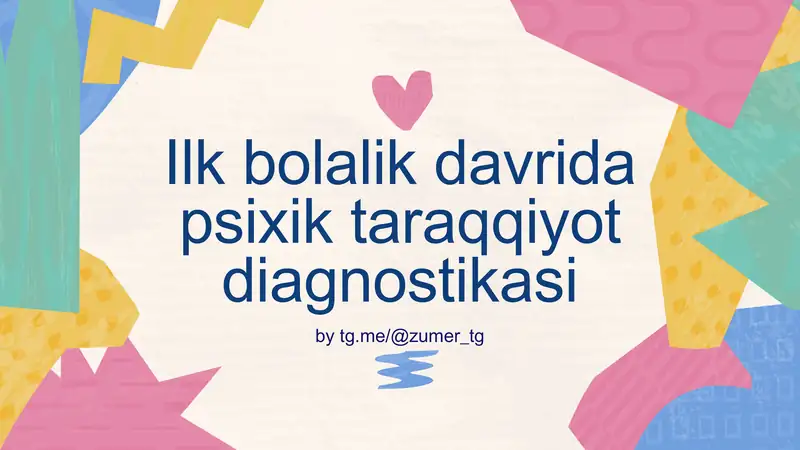 Ilk bolalik davrida psixik taraqqiyot diagnostikasi

by tg.me/@zumer_tg